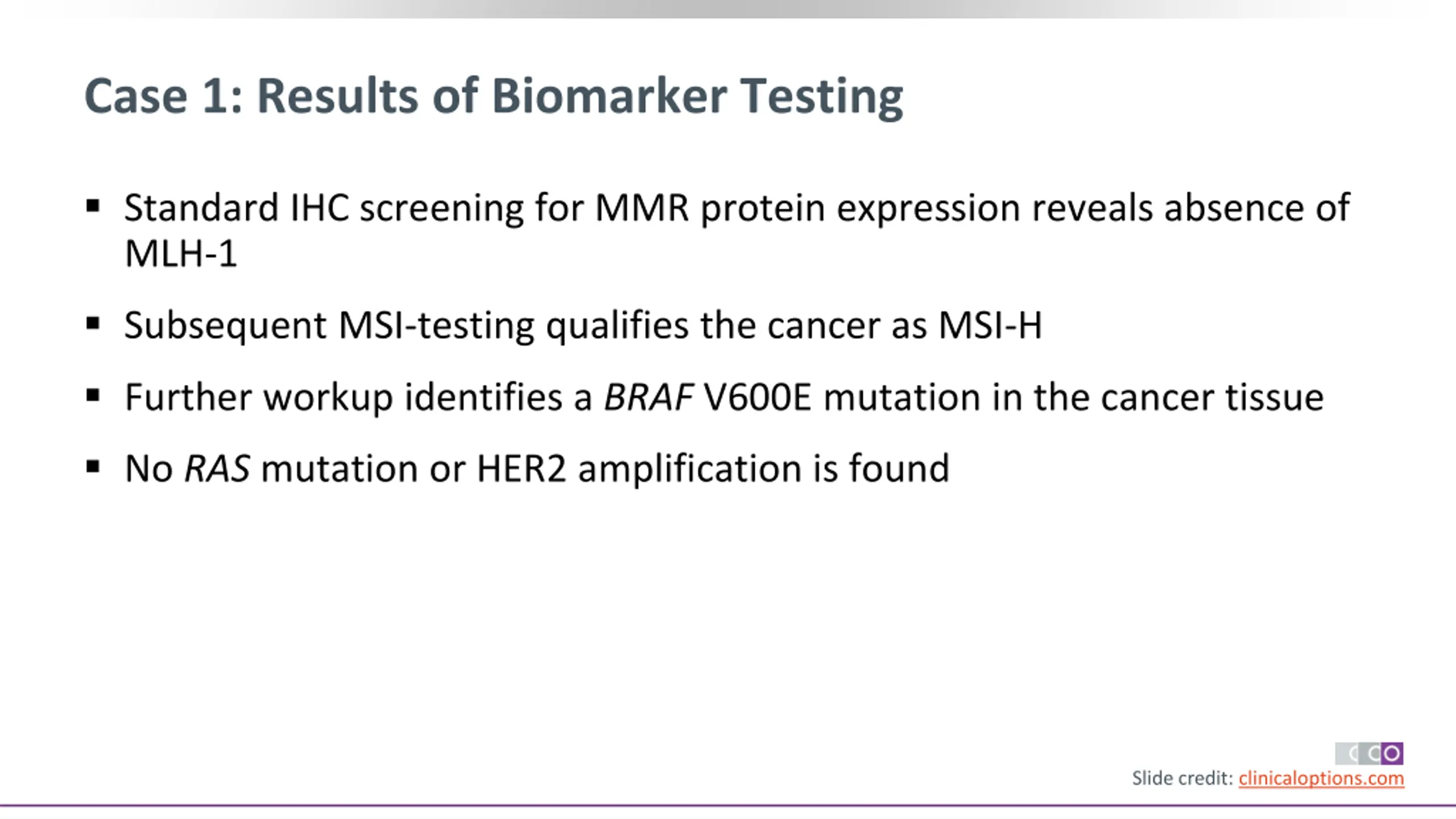 Case 1: Results of Biomarker Testing

▪ Standard IHC screening for MMR protein expression reveals absence of MLH-1

▪ Subsequent MSI-testing qualifies the cancer as MSI-H

▪ Further workup identifies a BRAF V600E mutation in the cancer tissue

▪ No RAS mutation or HER2 amplification is found

CCO

Slide credit: clinicaloptions.com